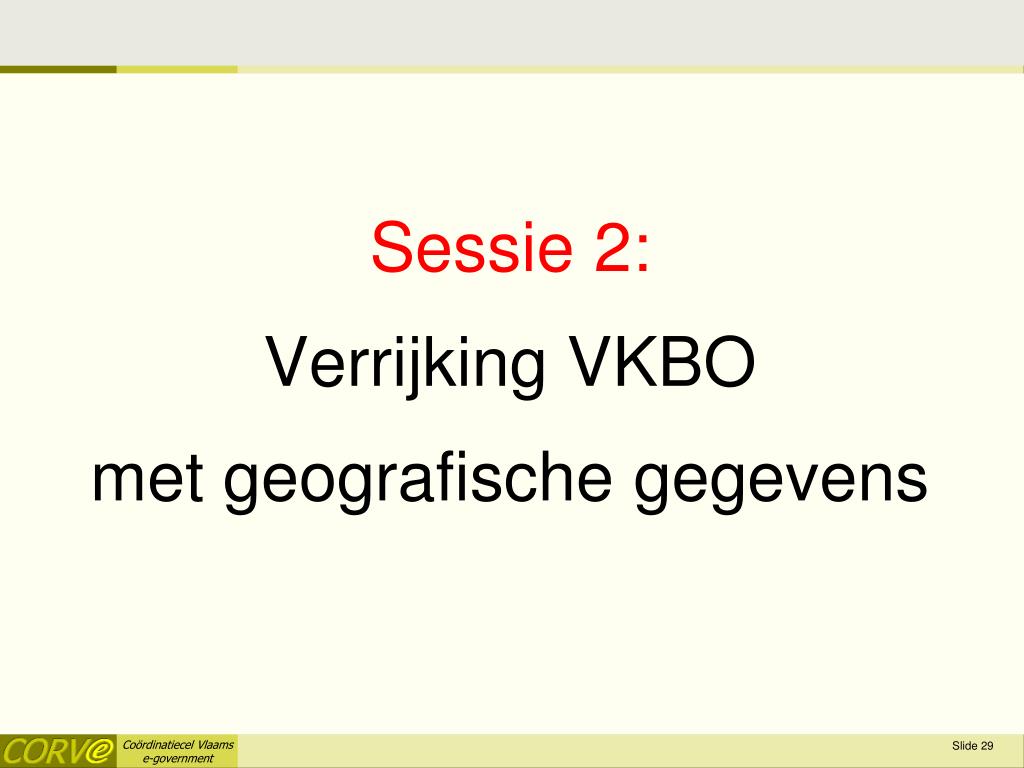 Sessie 2:

Verrijking VKBO

met geografische gegevens

CORVe

Coördinatiecel Vlaams e-government

Slide 29